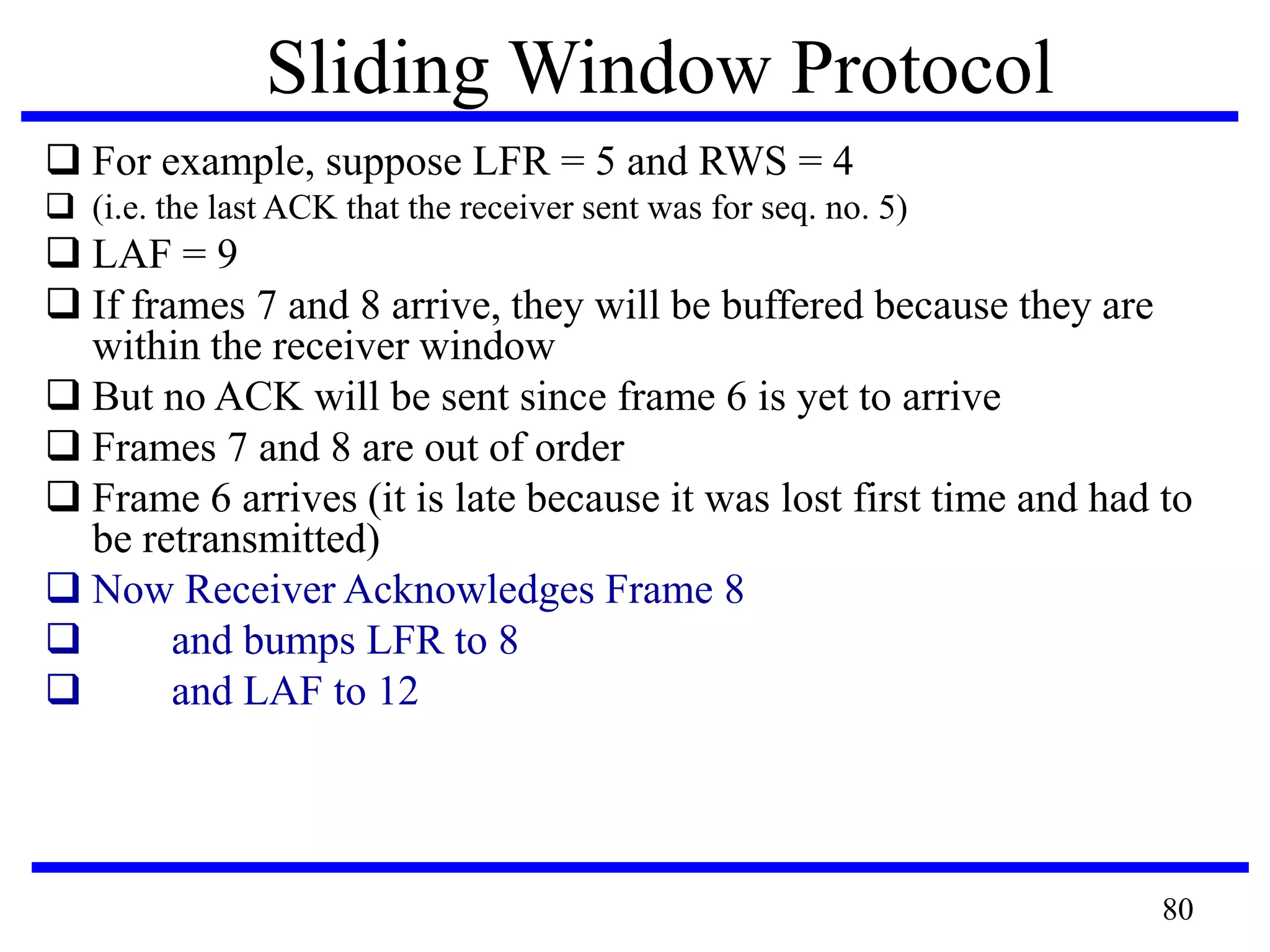 Sliding Window Protocol

❑ For example, suppose LFR = 5 and RWS = 4
❑ (i.e. the last ACK that the receiver sent was for seq. no. 5)
❑ LAF = 9
❑ If frames 7 and 8 arrive, they will be buffered because they are within the receiver window
❑ But no ACK will be sent since frame 6 is yet to arrive
❑ Frames 7 and 8 are out of order
❑ Frame 6 arrives (it is late because it was lost first time and had to be retransmitted)
❑ Now Receiver Acknowledges Frame 8
❑ and bumps LFR to 8
❑ and LAF to 12

80